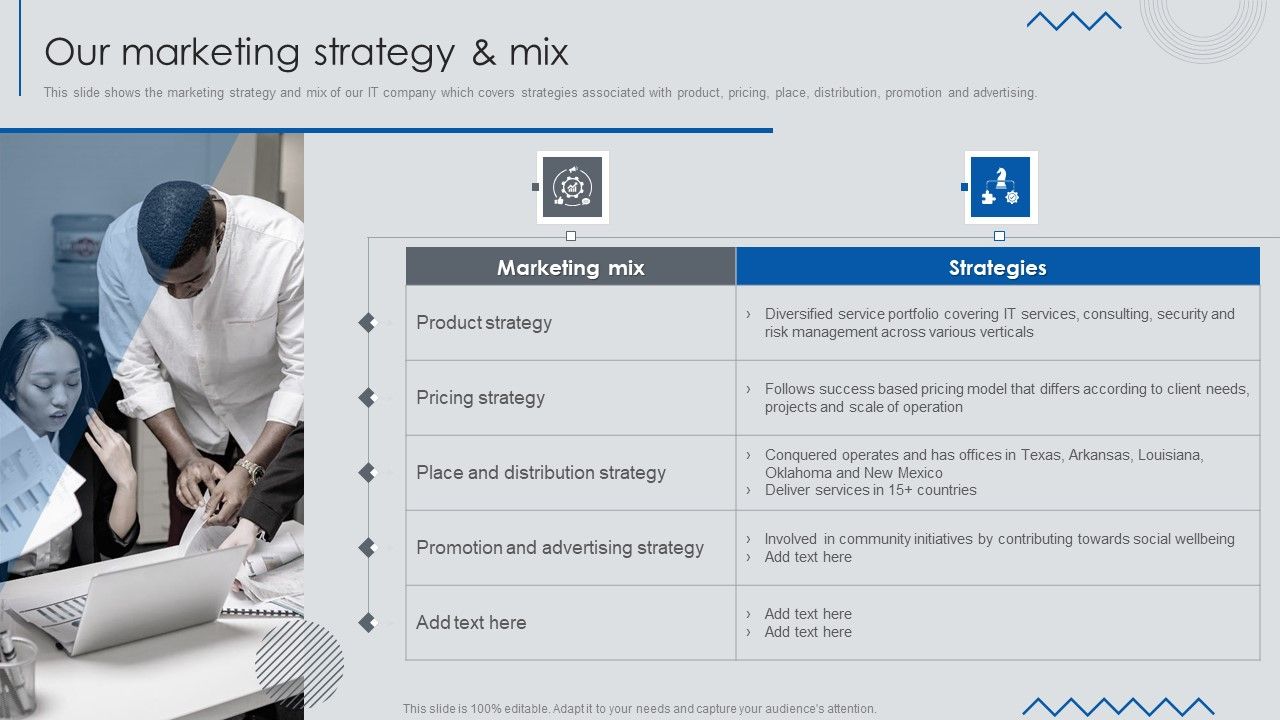 Our marketing strategy & mix

This slide shows the marketing strategy and mix of our IT company which covers strategies associated with product, pricing, place, distribution, promotion and advertising.

| Marketing mix | Strategies |
|---|---|
| Product strategy | › Diversified service portfolio covering IT services, consulting, security and risk management across various verticals |
| Pricing strategy | › Follows success based pricing model that differs according to client needs, projects and scale of operation |
| Place and distribution strategy | › Conquered operates and has offices in Texas, Arkansas, Louisiana, Oklahoma and New Mexico › Deliver services in 15+ countries |
| Promotion and advertising strategy | › Involved in community initiatives by contributing towards social wellbeing › Add text here |
| Add text here | › Add text here › Add text here |

This slide is 100% editable. Adapt it to your needs and capture your audience's attention.